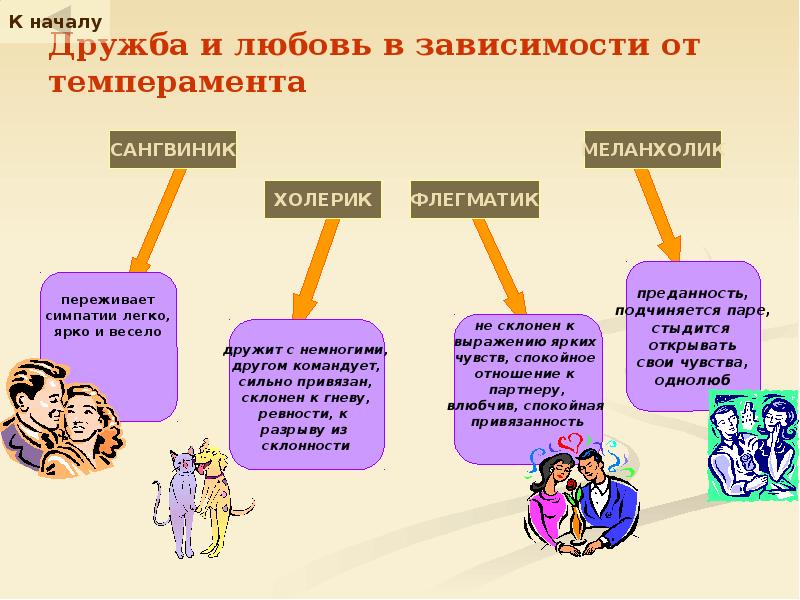 К началу

Дружба и любовь в зависимости от темперамента

САНГВИНИК

ХОЛЕРИК

ФЛЕГМАТИК

МЕЛАНХОЛИК

переживает симпатии легко, ярко и весело

дружит с немногими, другом командует, сильно привязан, склонен к гневу, ревности, к разрыву из склонности

не склонен к выражению ярких чувств, спокойное отношение к партнеру, влюбчив, спокойная привязанность

преданность, подчиняется паре, стыдится открывать свои чувства, однолюб